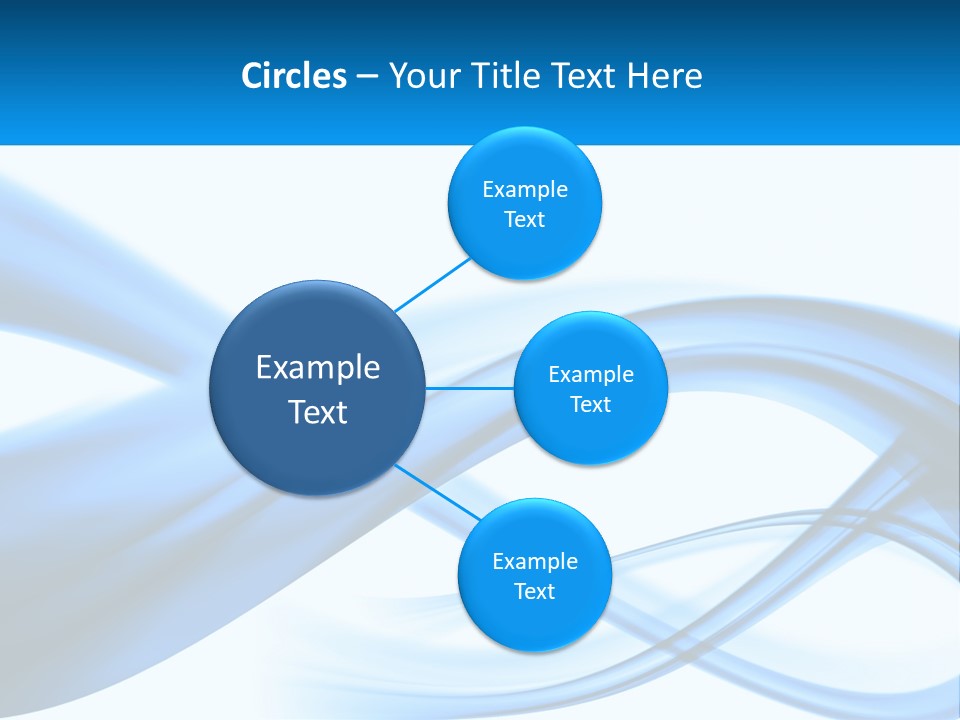 Circles – Your Title Text Here

Example Text

Example Text

Example Text

Example Text